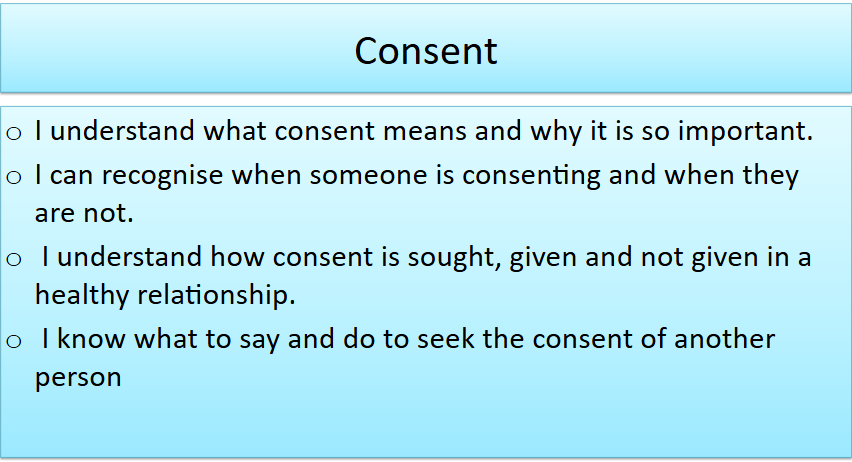 Consent

o I understand what consent means and why it is so important.
o I can recognise when someone is consenting and when they are not.
o I understand how consent is sought, given and not given in a healthy relationship.
o I know what to say and do to seek the consent of another person